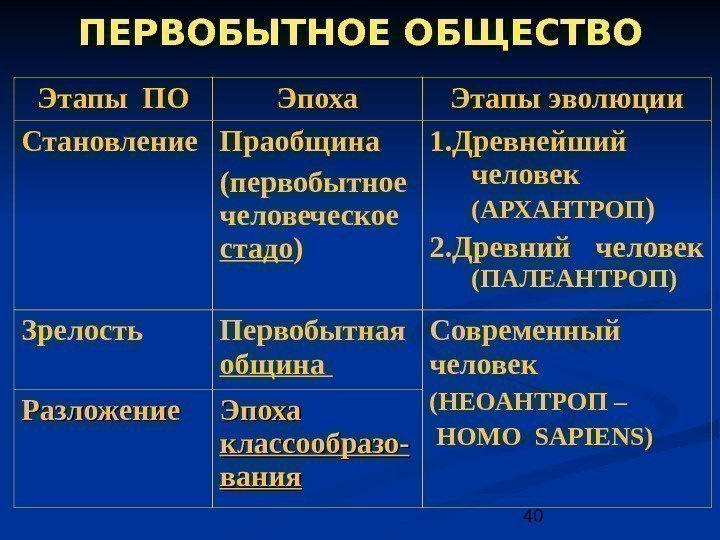 ПЕРВОБЫТНОЕ ОБЩЕСТВО

| Этапы ПО | Эпоха | Этапы эволюции |
|---|---|---|
| Становление | Праобщина (первобытное человеческое стадо) | 1.Древнейший человек (АРХАНТРОП) 2.Древний человек (ПАЛЕАНТРОП) |
| Зрелость | Первобытная община | Современный человек (НЕОАНТРОП – HOMO SAPIENS) |
| Разложение | Эпоха классообразования | |

40